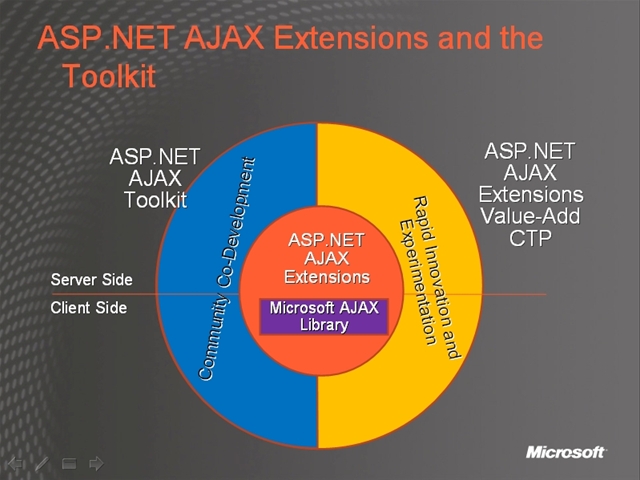 ASP.NET AJAX Extensions and the Toolkit

ASP.NET AJAX Toolkit

Community Co-Development

ASP.NET AJAX Extensions

Microsoft AJAX Library

Rapid Innovation and Experimentation

ASP.NET AJAX Extensions Value-Add CTP

Server Side

Client Side

Microsoft